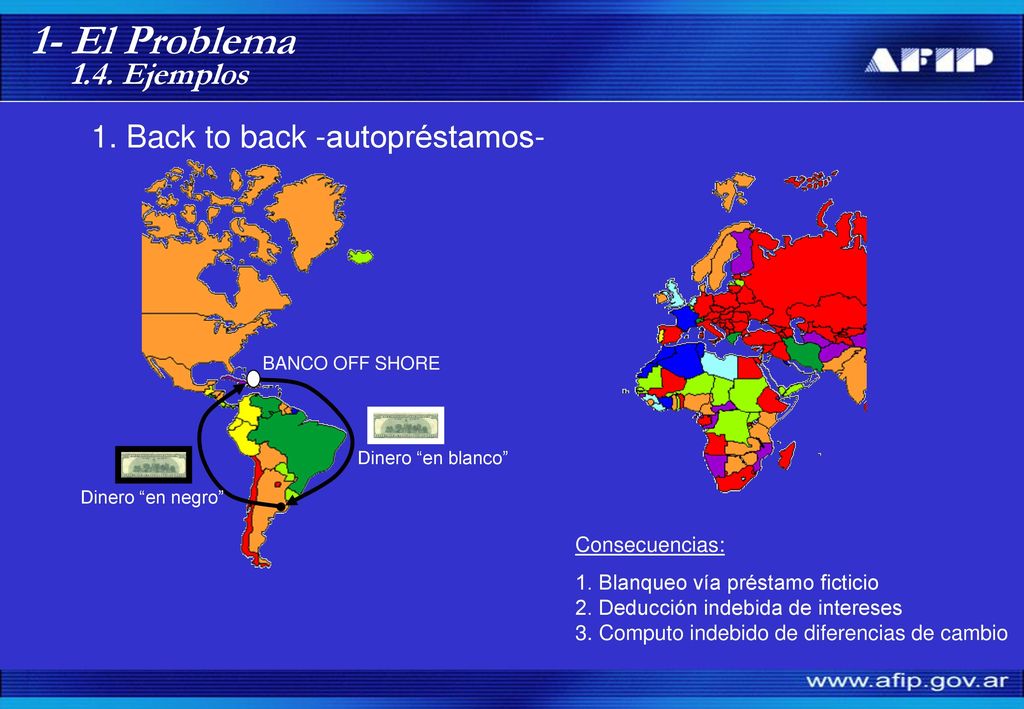 1- El Problema
1.4. Ejemplos

AFIP

1. Back to back -autopréstamos-

BANCO OFF SHORE

Dinero “en blanco”

Dinero “en negro”

Consecuencias:

1. Blanqueo vía préstamo ficticio
2. Deducción indebida de intereses
3. Computo indebido de diferencias de cambio

www.afip.gov.ar